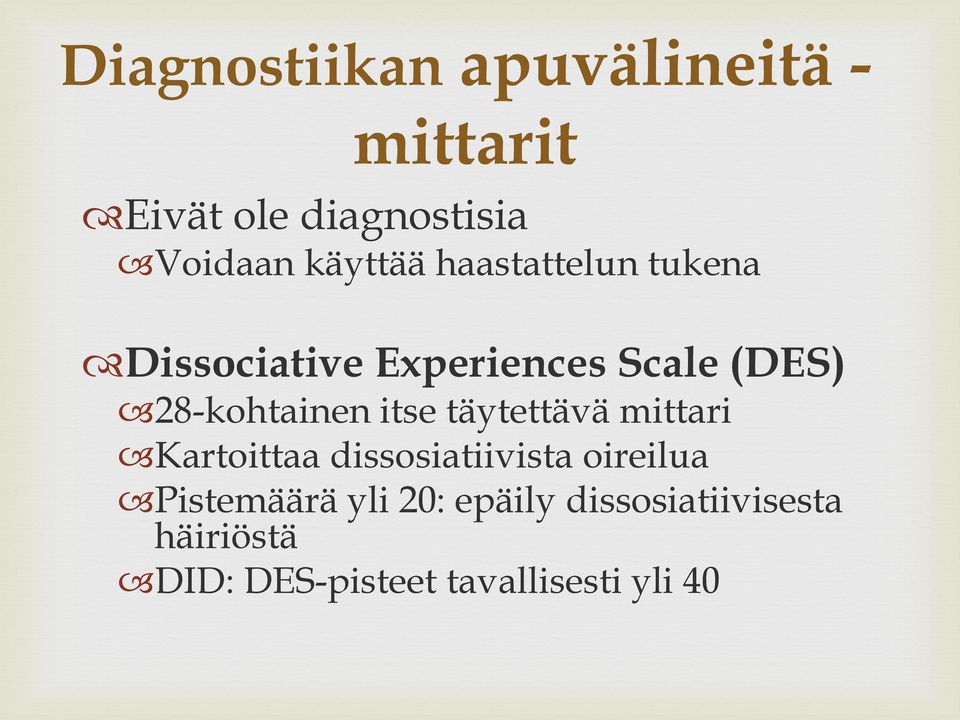 Diagnostiikan apuvälineitä - mittarit

Eivät ole diagnostisia
Voidaan käyttää haastattelun tukena

Dissociative Experiences Scale (DES)
28-kohtainen itse täytettävä mittari
Kartoittaa dissosiatiivista oireilua
Pistemäärä yli 20: epäily dissosiatiivisesta häiriöstä
DID: DES-pisteet tavallisesti yli 40